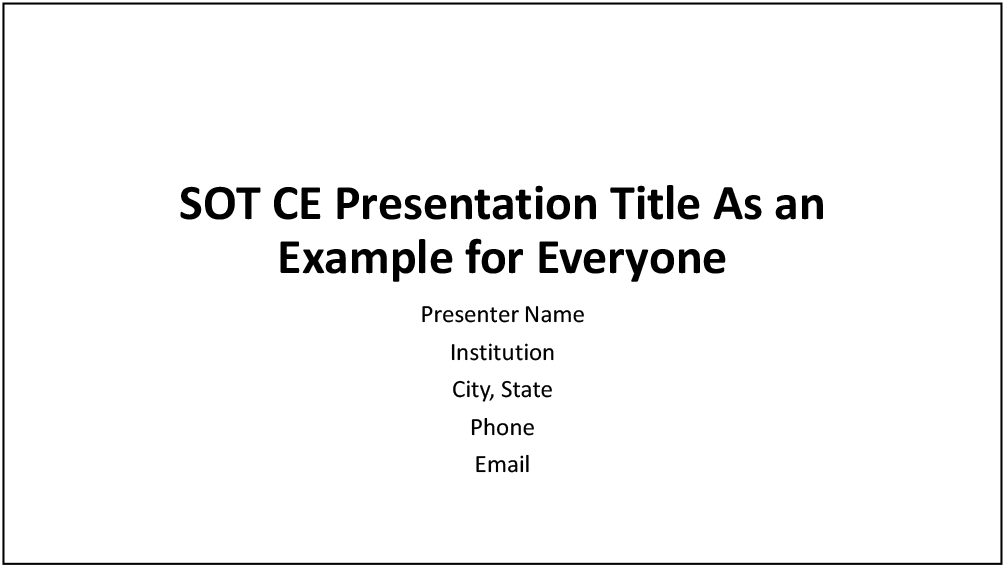 SOT CE Presentation Title As an Example for Everyone

Presenter Name

Institution

City, State

Phone

Email